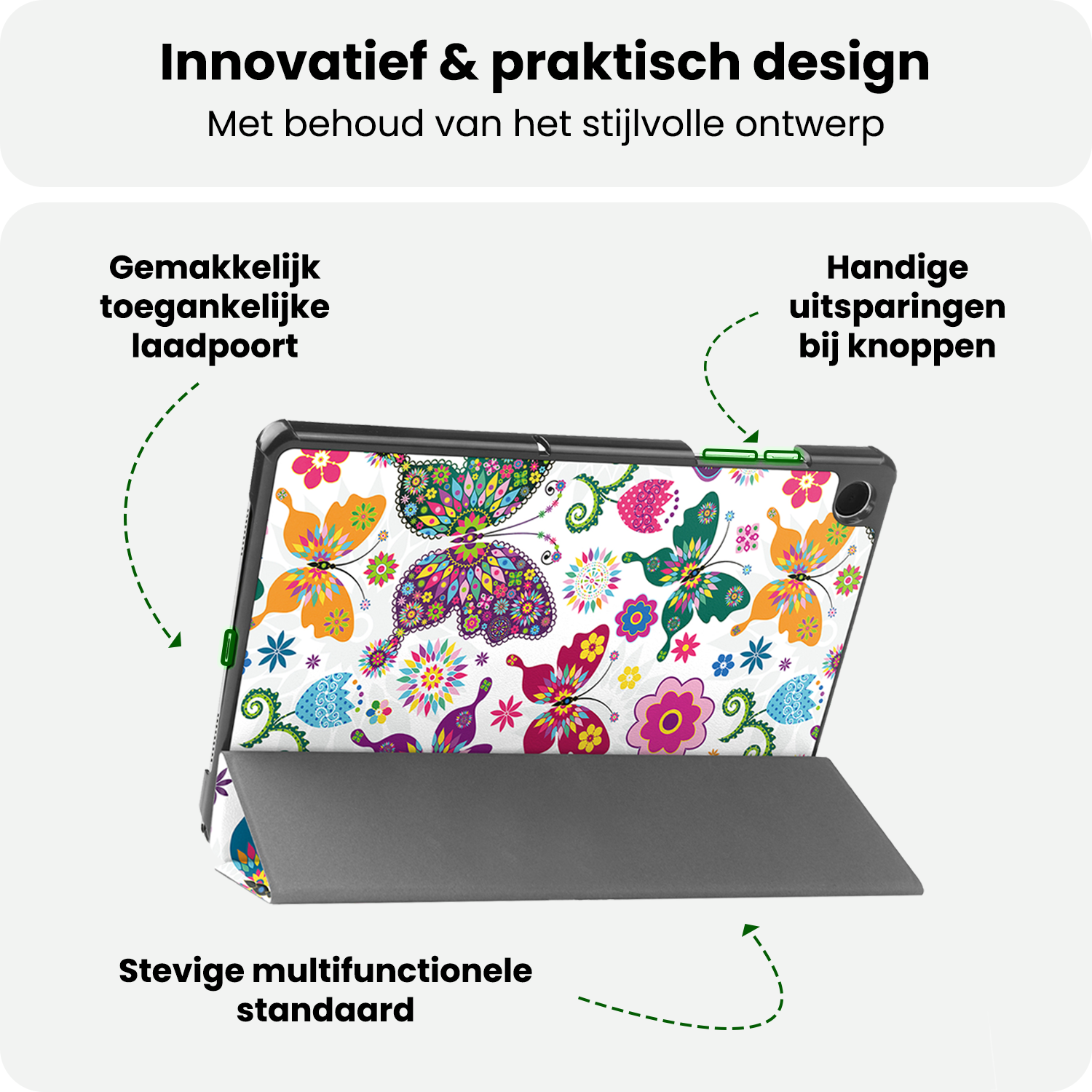 Innovatief & praktisch design

Met behoud van het stijlvolle ontwerp

Gemakkelijk toegankelijke laadpoort

Handige uitsparingen bij knoppen

Stevige multifunctionele standaard